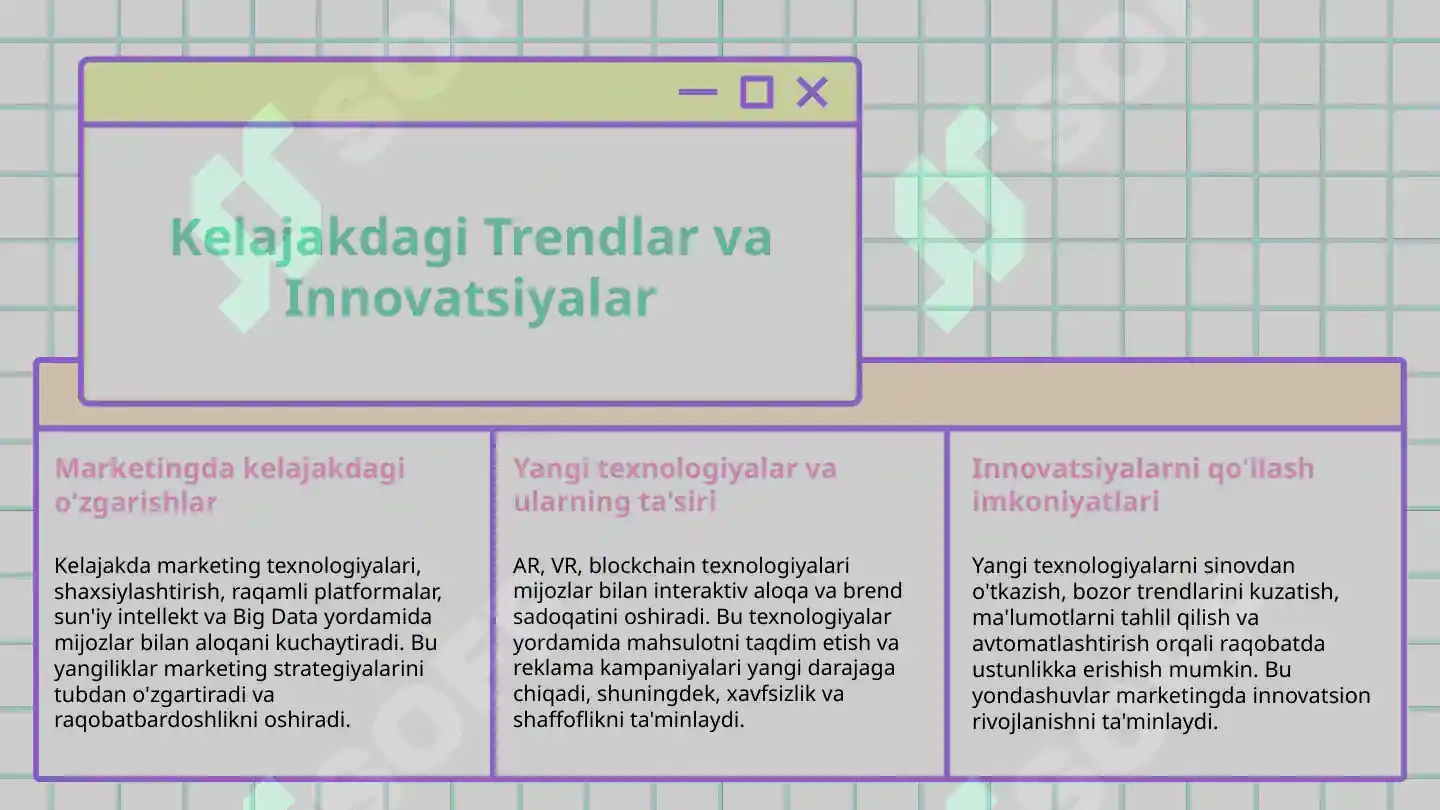 Kelajakdagi Trendlar va Innovatsiyalar

Marketingda kelajakdagi o'zgarishlar

Kelajakda marketing texnologiyalari, shaxsiylashtirish, raqamli platformalar, sun'iy intellekt va Big Data yordamida mijozlar bilan aloqani kuchaytiradi. Bu yangiliklar marketing strategiyalarini tubdan o'zgartiradi va raqobatbardoshlikni oshiradi.

Yangi texnologiyalar va ularning ta'siri

AR, VR, blockchain texnologiyalari mijozlar bilan interaktiv aloqa va brend sadoqatini oshiradi. Bu texnologiyalar yordamida mahsulotni taqdim etish va reklama kampaniyalari yangi darajaga chiqadi, shuningdek, xavfsizlik va shaffoflikni ta'minlaydi.

Innovatsiyalarni qo'llash imkoniyatlari

Yangi texnologiyalarni sinovdan o'tkazish, bozor trendlarini kuzatish, ma'lumotlarni tahlil qilish va avtomatlashtirish orqali raqobatda ustunlikka erishish mumkin. Bu yondashuvlar marketingda innovatsion rivojlanishni ta'minlaydi.